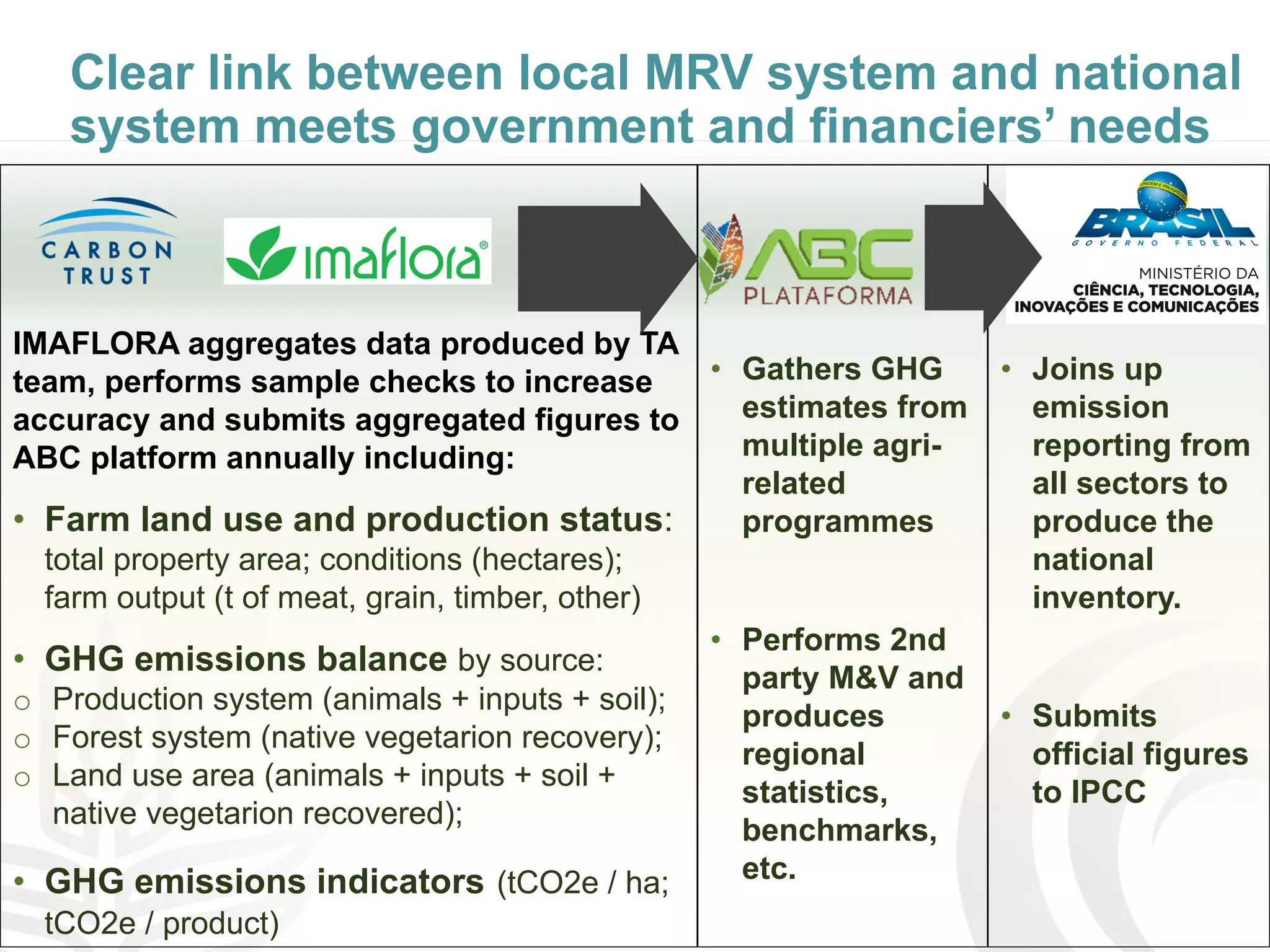 Clear link between local MRV system and national system meets government and financiers' needs

CARBON TRUST

imaflora®

IMAFLORA aggregates data produced by TA team, performs sample checks to increase accuracy and submits aggregated figures to ABC platform annually including:

• Farm land use and production status: total property area; conditions (hectares); farm output (t of meat, grain, timber, other)

• GHG emissions balance by source:
○ Production system (animals + inputs + soil);
○ Forest system (native vegetarion recovery);
○ Land use area (animals + inputs + soil + native vegetarion recovered);

• GHG emissions indicators (tCO2e / ha; tCO2e / product)

ABC PLATAFORMA

• Gathers GHG estimates from multiple agri-related programmes

• Performs 2nd party M&V and produces regional statistics, benchmarks, etc.

ORDEM E PROGRESSO
BRASIL
GOVERNO FEDERAL

MINISTÉRIO DA CIÊNCIA, TECNOLOGIA, INOVAÇÕES E COMUNICAÇÕES

• Joins up emission reporting from all sectors to produce the national inventory.

• Submits official figures to IPCC